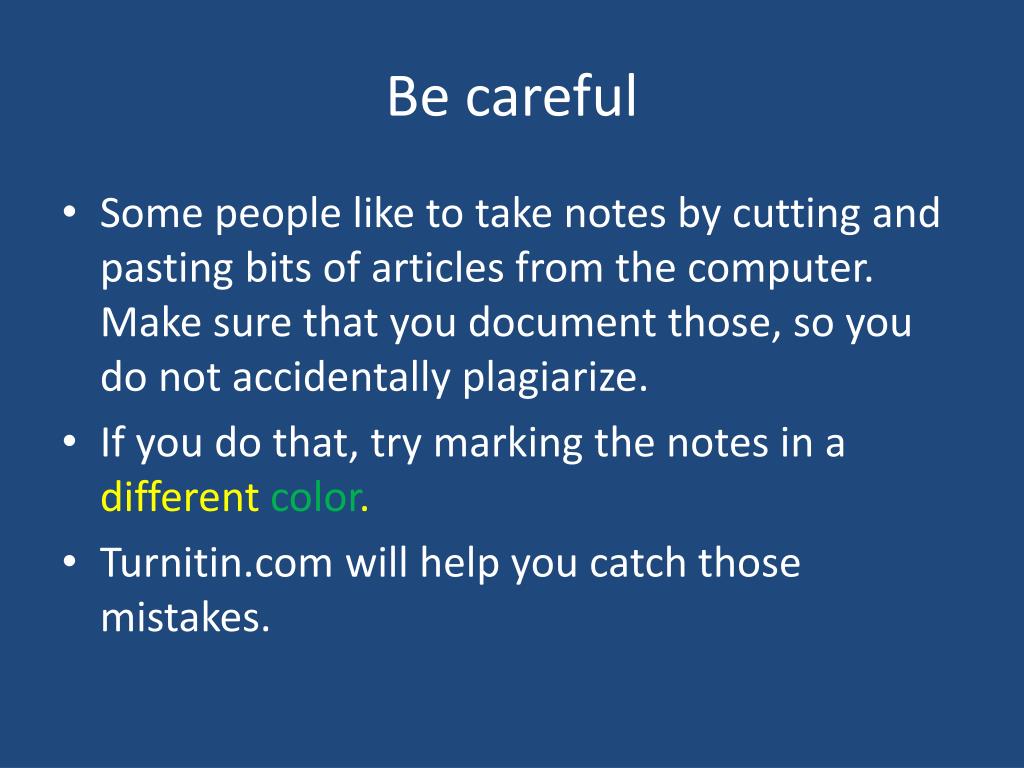 Be careful

• Some people like to take notes by cutting and pasting bits of articles from the computer. Make sure that you document those, so you do not accidentally plagiarize.

• If you do that, try marking the notes in a different color.

• Turnitin.com will help you catch those mistakes.